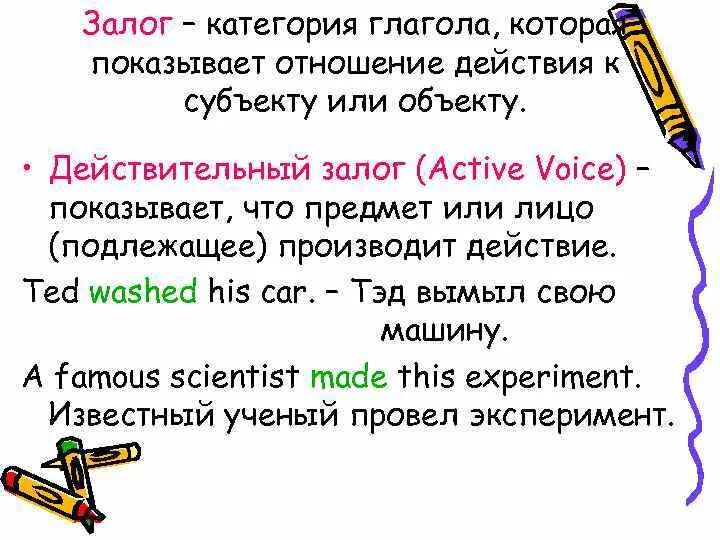 Залог – категория глагола, которая показывает отношение действия к субъекту или объекту.

• Действительный залог (Active Voice) – показывает, что предмет или лицо (подлежащее) производит действие.

Ted washed his car. – Тэд вымыл свою машину.

A famous scientist made this experiment. Известный ученый провел эксперимент.